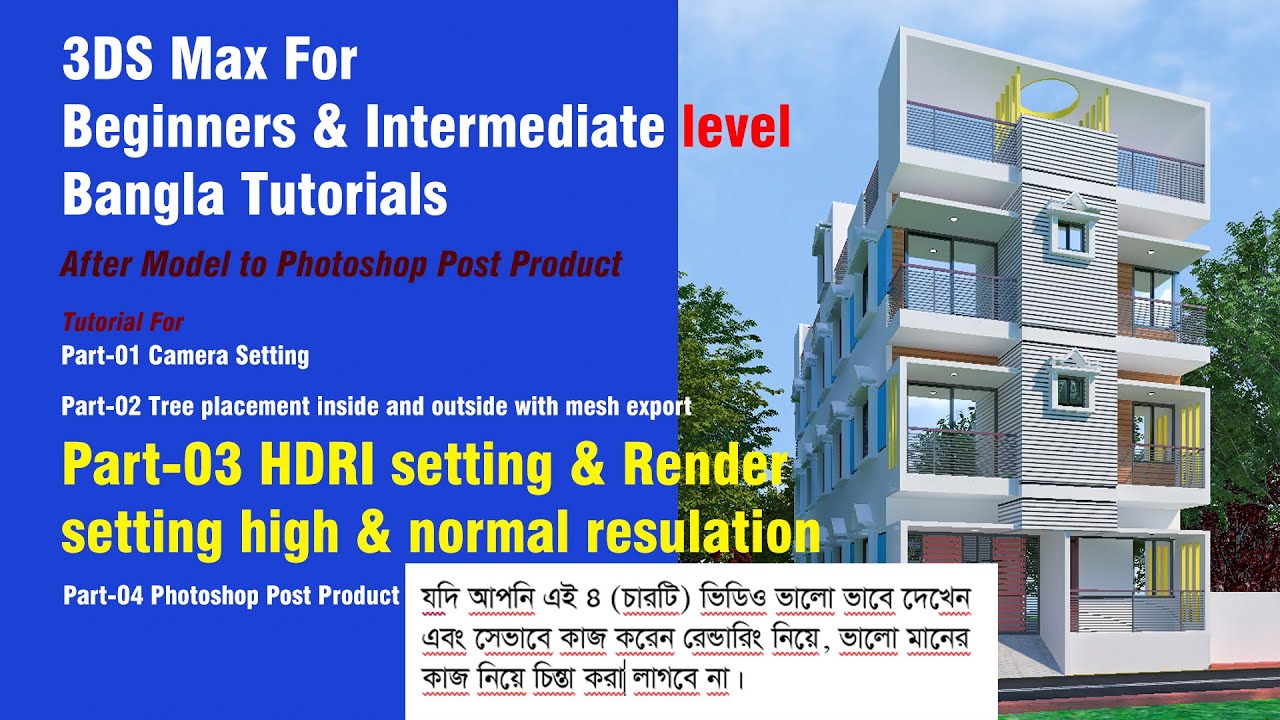 3DS Max For
Beginners & Intermediate level
Bangla Tutorials

After Model to Photoshop Post Product

Tutorial For
Part-01 Camera Setting

Part-02 Tree placement inside and outside with mesh export

Part-03 HDRI setting & Render setting high & normal resulation

Part-04 Photoshop Post Product

যদি আপনি এই ৪ (চারটি) ভিডিও ভালো ভাবে দেখেন এবং সেভাবে কাজ করেন রেন্ডারিং নিয়ে, ভালো মানের কাজ নিয়ে চিন্তা করা লাগবে না।